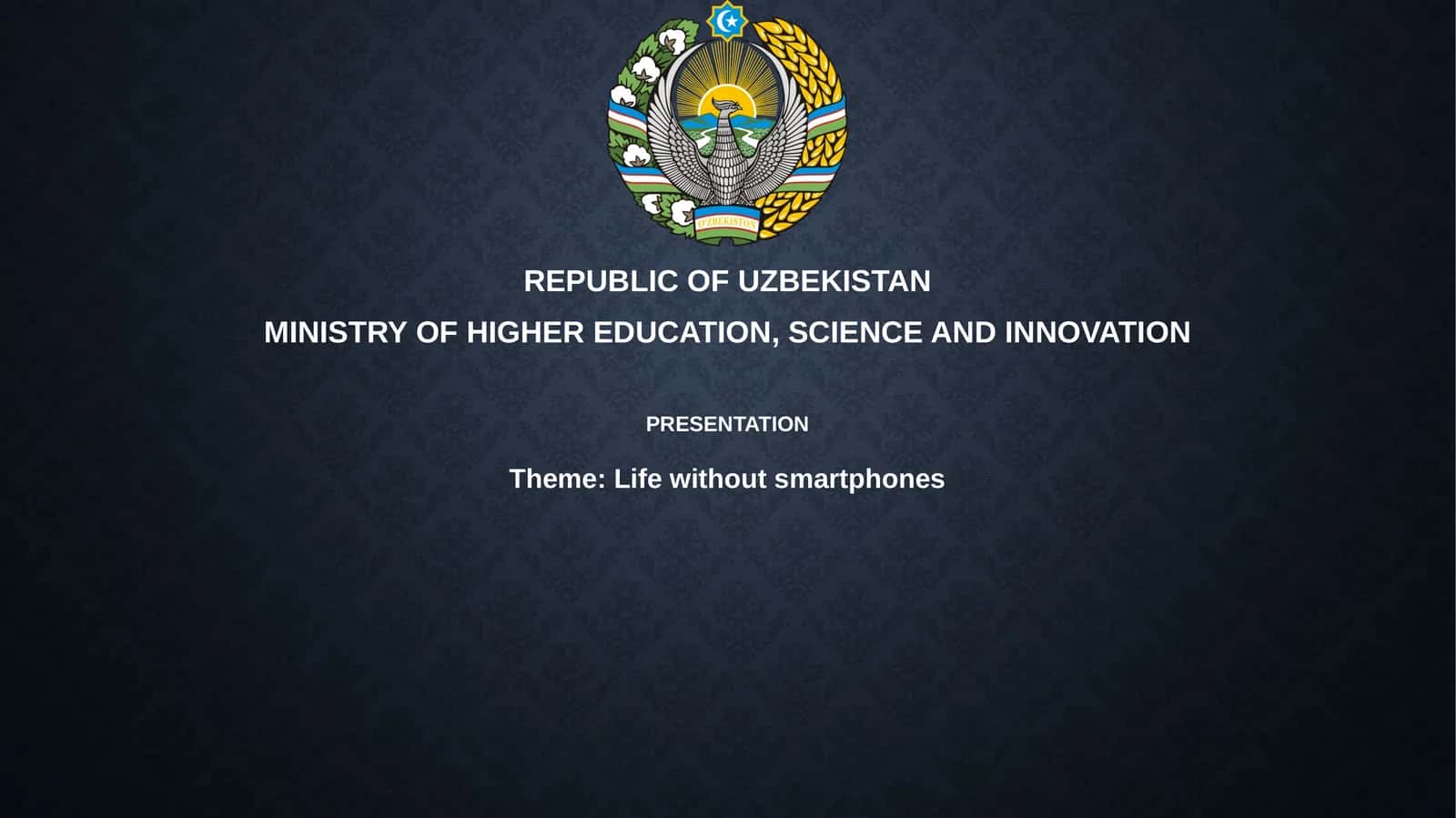 O'ZBEKISTON

REPUBLIC OF UZBEKISTAN

MINISTRY OF HIGHER EDUCATION, SCIENCE AND INNOVATION

PRESENTATION

Theme: Life without smartphones